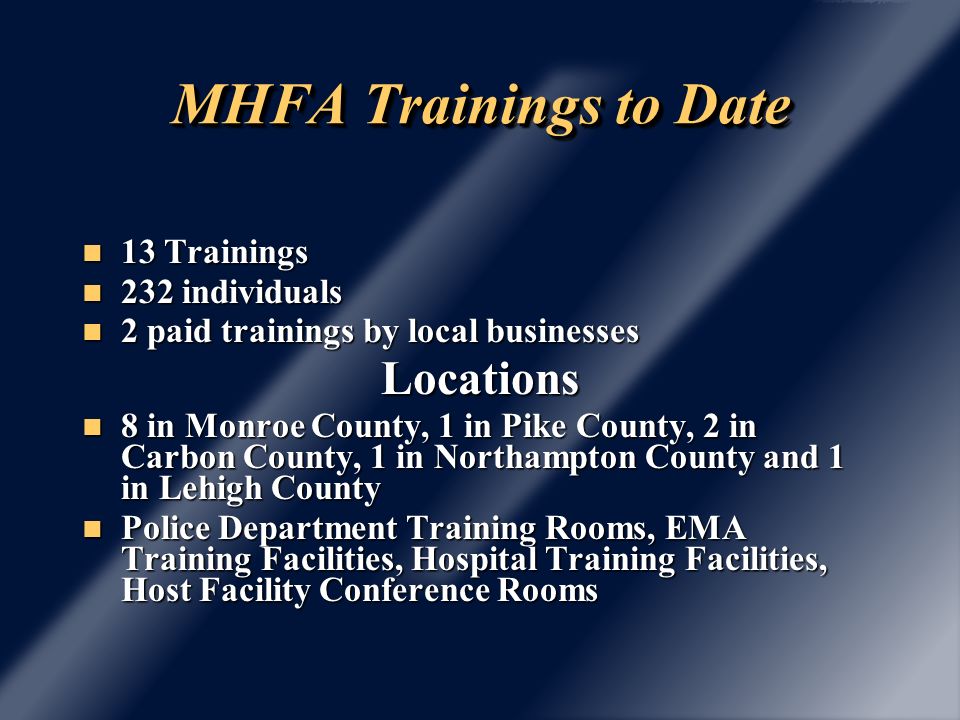 MHFA Trainings to Date

- 13 Trainings
- 232 individuals
- 2 paid trainings by local businesses

Locations

- 8 in Monroe County, 1 in Pike County, 2 in Carbon County, 1 in Northampton County and 1 in Lehigh County
- Police Department Training Rooms, EMA Training Facilities, Hospital Training Facilities, Host Facility Conference Rooms